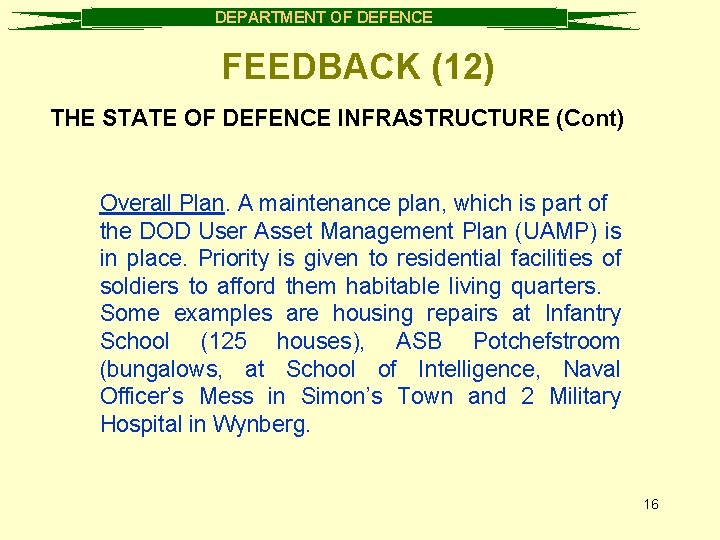 DEPARTMENT OF DEFENCE

FEEDBACK (12)

THE STATE OF DEFENCE INFRASTRUCTURE (Cont)

Overall Plan. A maintenance plan, which is part of the DOD User Asset Management Plan (UAMP) is in place. Priority is given to residential facilities of soldiers to afford them habitable living quarters. Some examples are housing repairs at Infantry School (125 houses), ASB Potchefstroom (bungalows, at School of Intelligence, Naval Officer's Mess in Simon's Town and 2 Military Hospital in Wynberg.

16